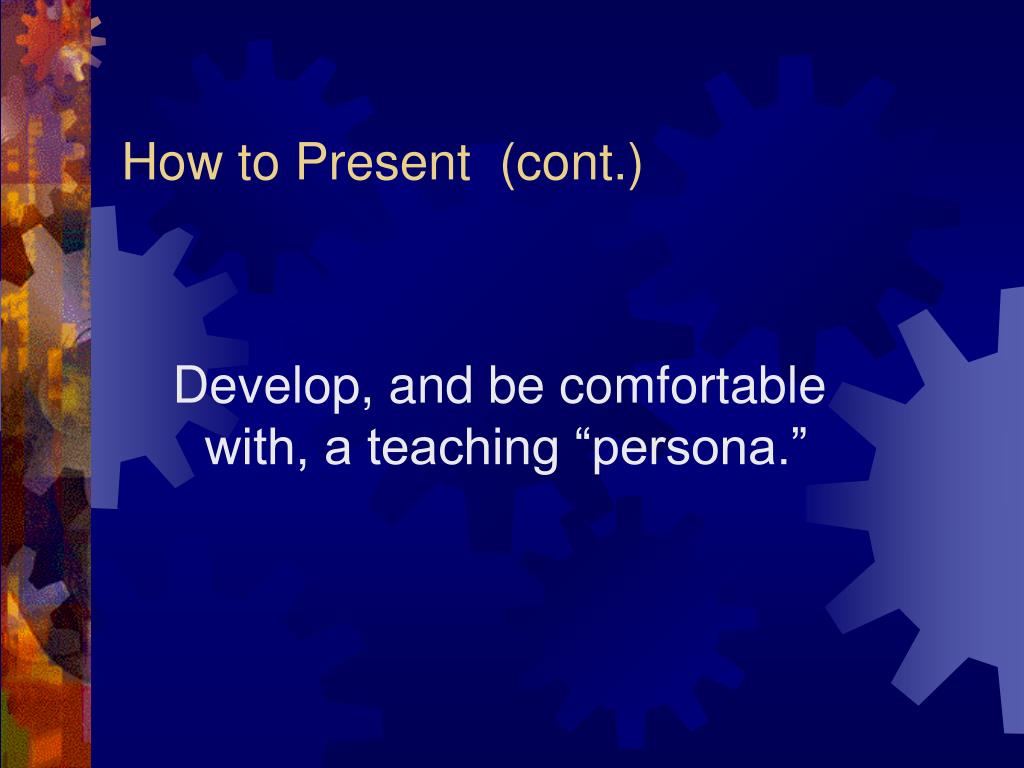 How to Present (cont.)

Develop, and be comfortable with, a teaching “persona.”